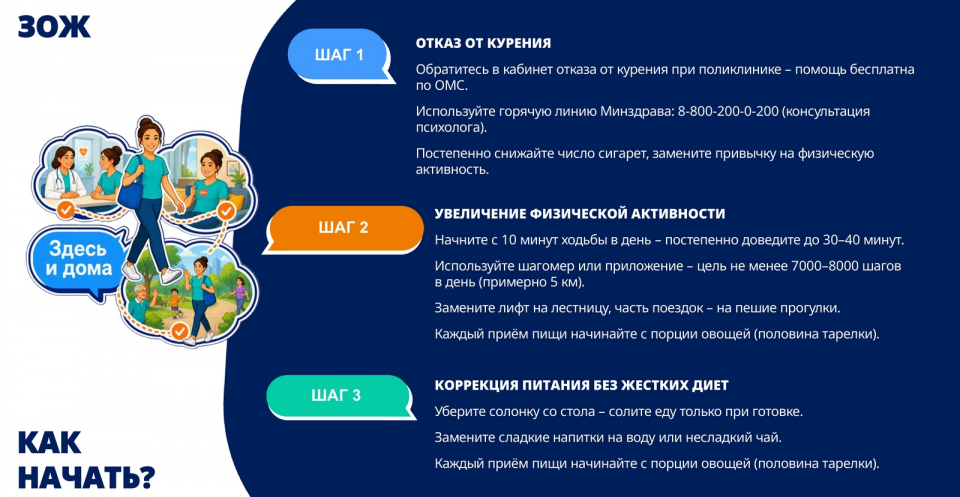 ЗОЖ

Здесь и дома

КАК НАЧАТЬ?

ШАГ 1

ОТКАЗ ОТ КУРЕНИЯ

Обратитесь в кабинет отказа от курения при поликлинике – помощь бесплатна по ОМС.

Используйте горячую линию Минздрава: 8-800-200-0-200 (консультация психолога).

Постепенно снижайте число сигарет, замените привычку на физическую активность.

ШАГ 2

УВЕЛИЧЕНИЕ ФИЗИЧЕСКОЙ АКТИВНОСТИ

Начните с 10 минут ходьбы в день – постепенно доведите до 30–40 минут.

Используйте шагомер или приложение – цель не менее 7000–8000 шагов в день (примерно 5 км).

Замените лифт на лестницу, часть поездок – на пешие прогулки.

Каждый приём пищи начинайте с порции овощей (половина тарелки).

ШАГ 3

КОРРЕКЦИЯ ПИТАНИЯ БЕЗ ЖЕСТКИХ ДИЕТ

Уберите солонку со стола – солите еду только при готовке.

Замените сладкие напитки на воду или несладкий чай.

Каждый приём пищи начинайте с порции овощей (половина тарелки).